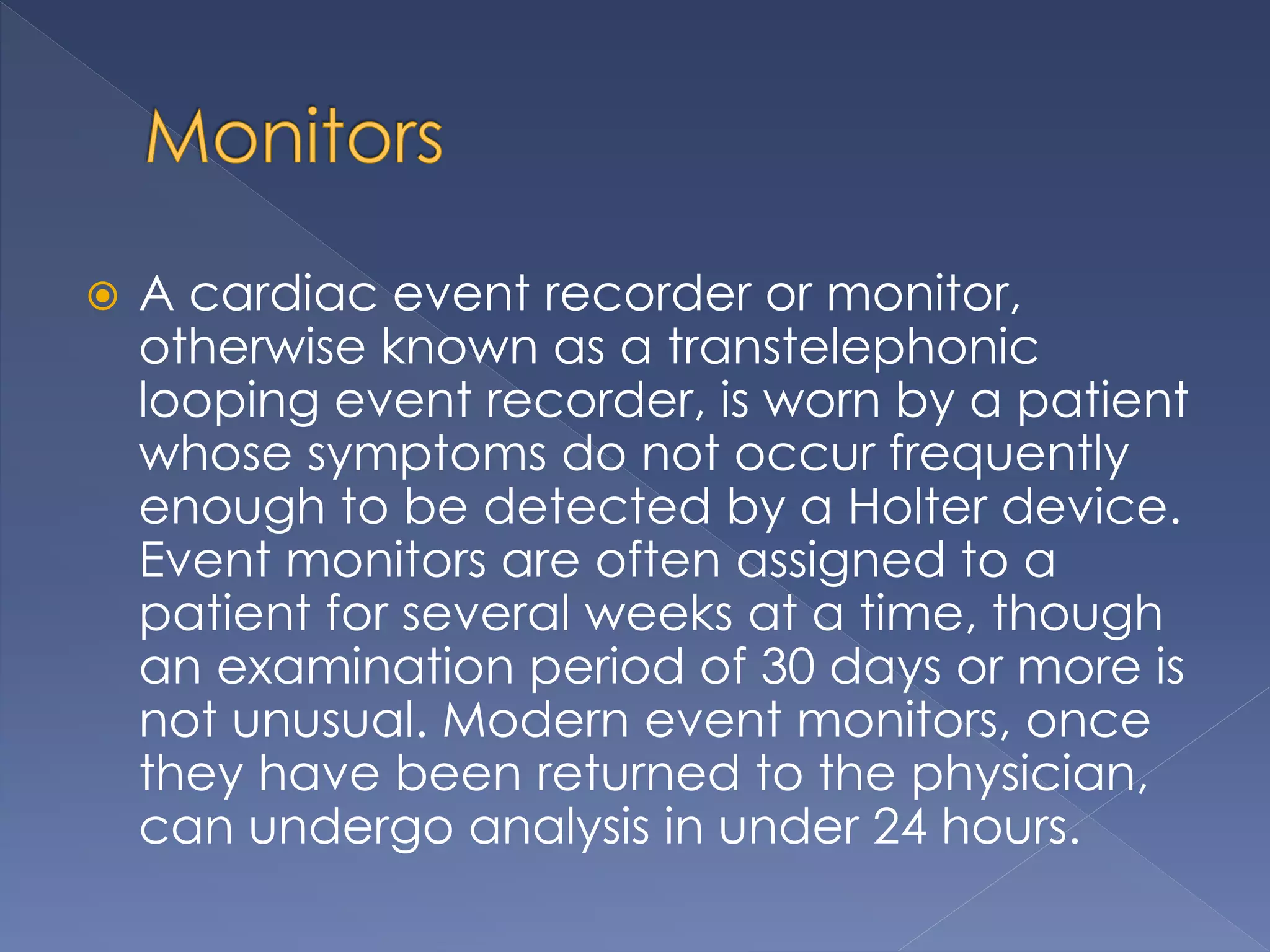 Monitors

A cardiac event recorder or monitor, otherwise known as a transtelephonic looping event recorder, is worn by a patient whose symptoms do not occur frequently enough to be detected by a Holter device. Event monitors are often assigned to a patient for several weeks at a time, though an examination period of 30 days or more is not unusual. Modern event monitors, once they have been returned to the physician, can undergo analysis in under 24 hours.